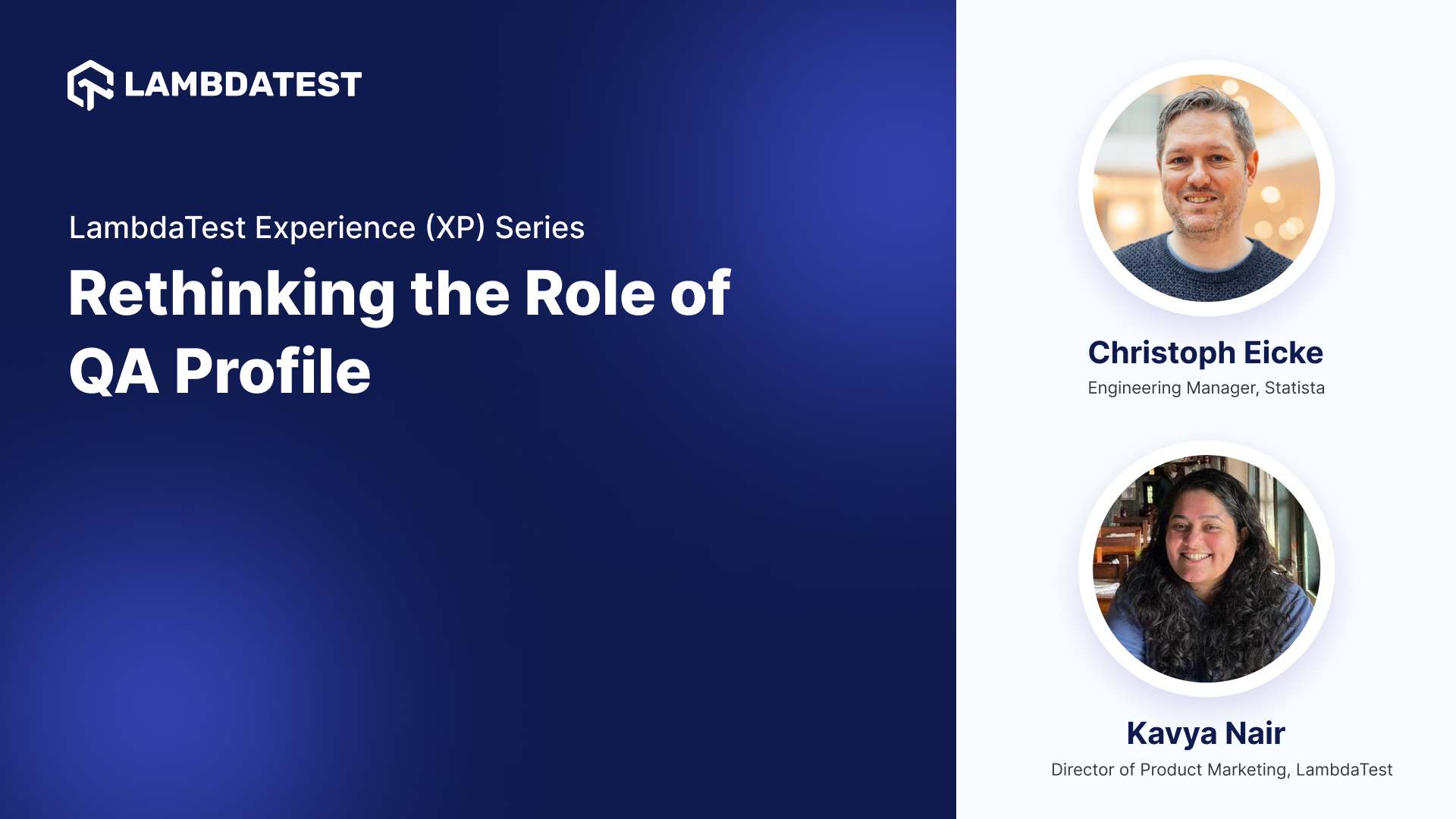 LAMBDATEST

LambdaTest Experience (XP) Series

Rethinking the Role of QA Profile

Christoph Eicke
Engineering Manager, Statista

Kavya Nair
Director of Product Marketing, LambdaTest